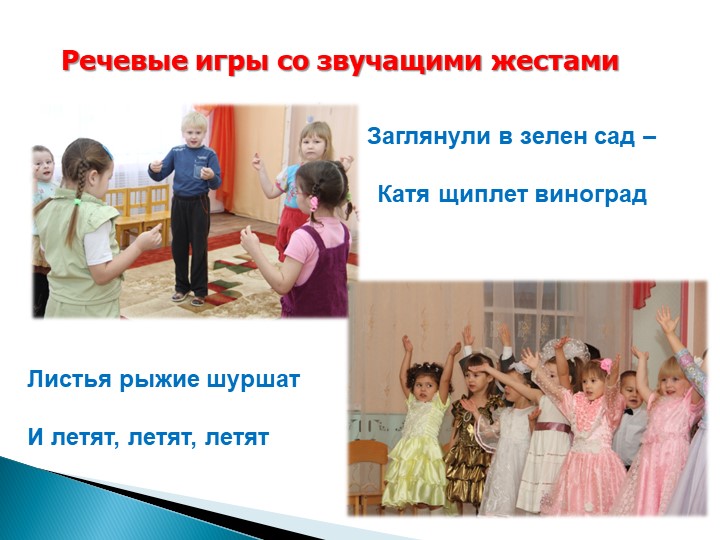 Речевые игры со звучащими жестами

Заглянули в зелен сад –

Катя щиплет виноград

Листья рыжие шуршат

И летят, летят, летят